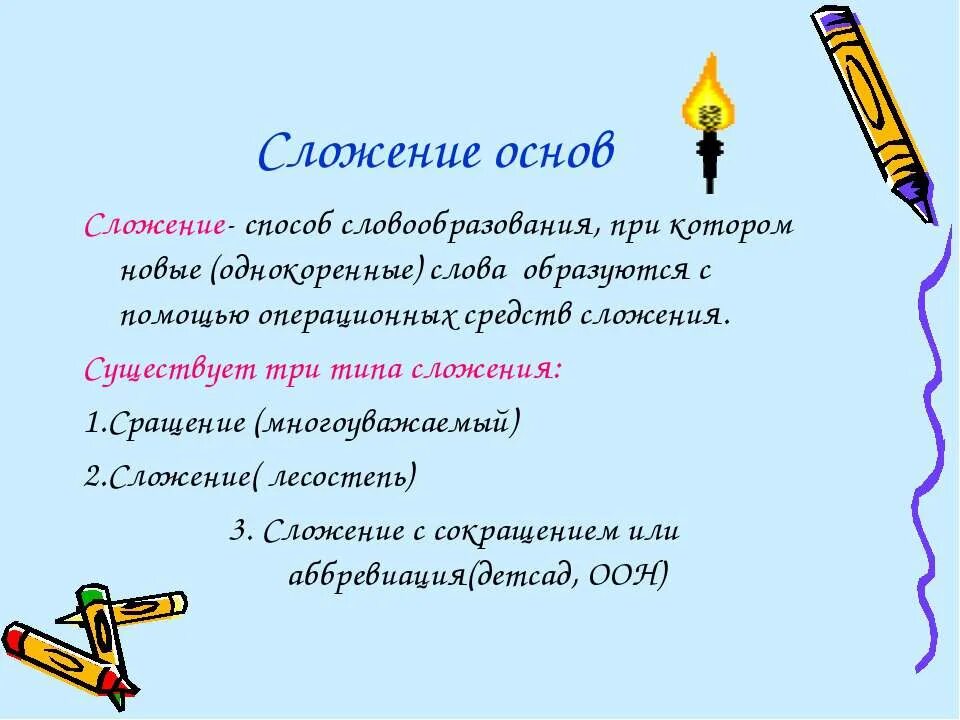 Сложение основ

Сложение- способ словообразования, при котором новые (однокоренные) слова образуются с помощью операционных средств сложения.

Существует три типа сложения:

1.Сращение (многоуважаемый)

2.Сложение( лесостепь)

3. Сложение с сокращением или аббревиация(детсад, ООН)